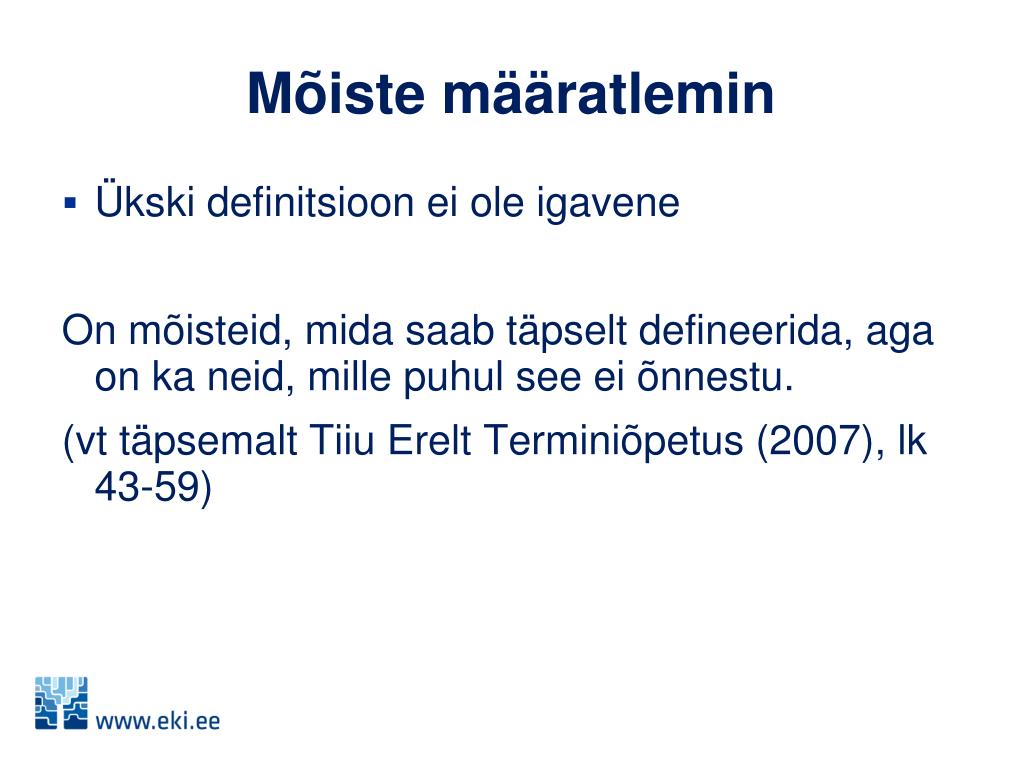 Mõiste määratlemin

▪ Ükski definitsioon ei ole igavene

On mõisteid, mida saab täpselt defineerida, aga on ka neid, mille puhul see ei õnnestu.

(vt täpsemalt Tiiu Erelt Terminiõpetus (2007), lk 43-59)

www.eki.ee